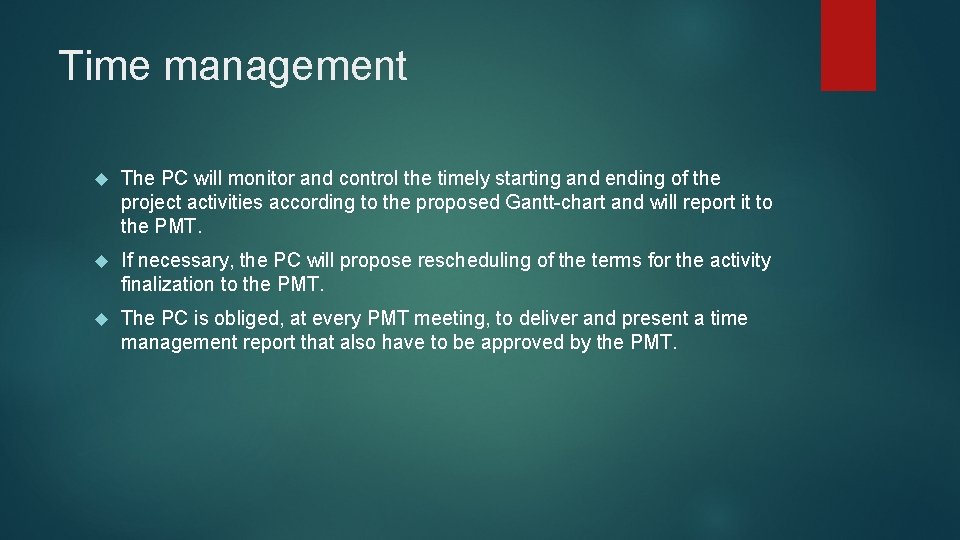 Time management

The PC will monitor and control the timely starting and ending of the project activities according to the proposed Gantt-chart and will report it to the PMT.

If necessary, the PC will propose rescheduling of the terms for the activity finalization to the PMT.

The PC is obliged, at every PMT meeting, to deliver and present a time management report that also have to be approved by the PMT.